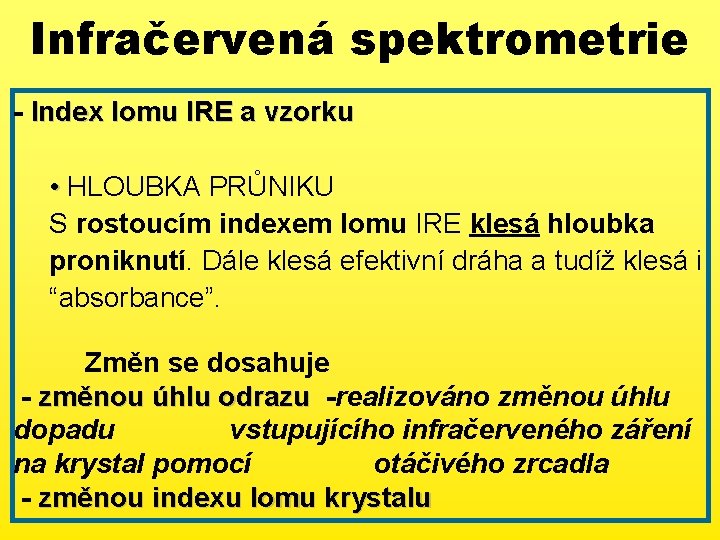 Infračervená spektrometrie

- Index lomu IRE a vzorku

• HLOUBKA PRŮNIKU
S rostoucím indexem lomu IRE klesá hloubka proniknutí. Dále klesá efektivní dráha a tudíž klesá i “absorbance”.

Změn se dosahuje
- změnou úhlu odrazu -realizováno změnou úhlu dopadu vstupujícího infračerveného záření na krystal pomocí otáčivého zrcadla
- změnou indexu lomu krystalu